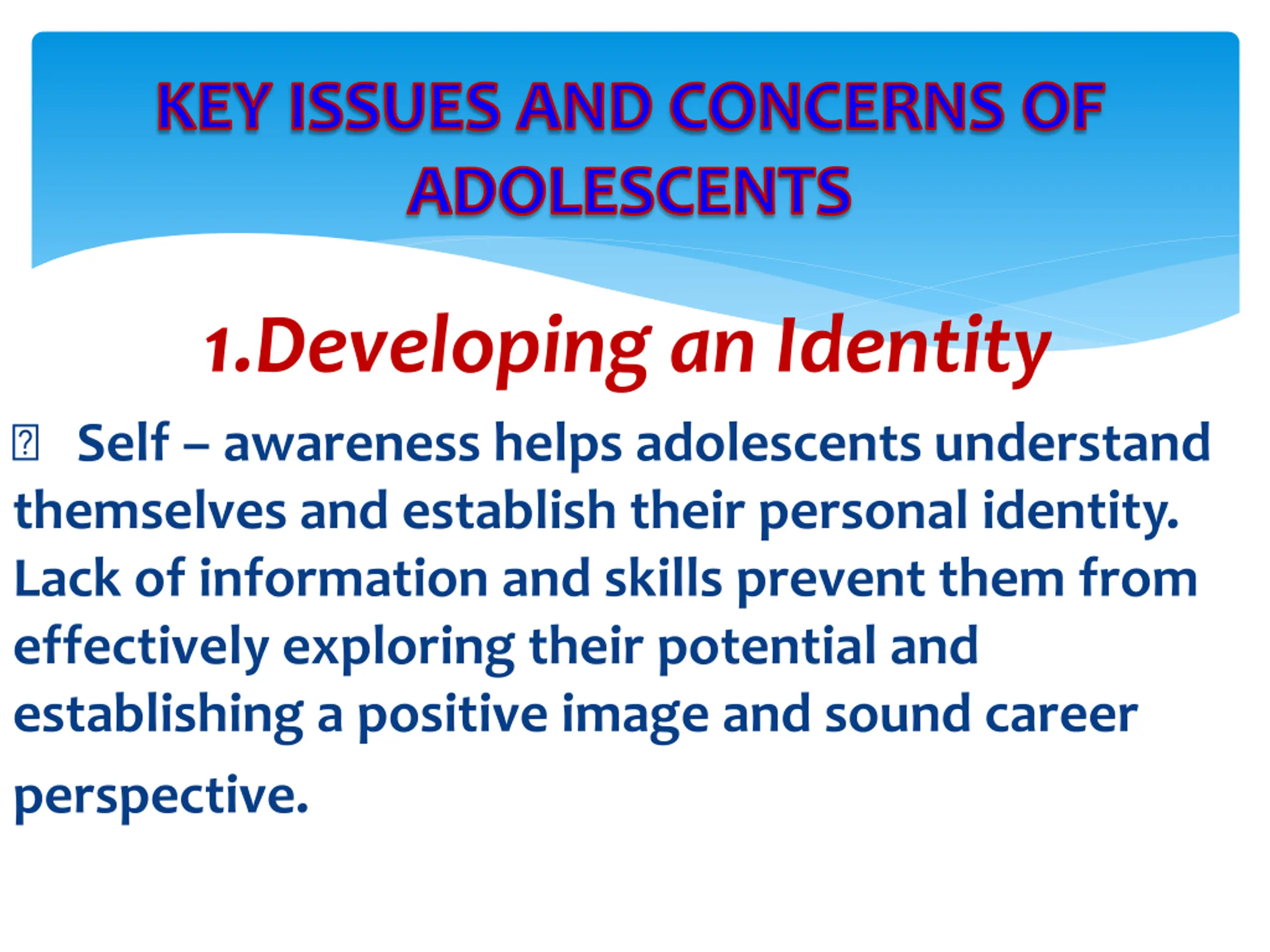 KEY ISSUES AND CONCERNS OF ADOLESCENTS

1.Developing an Identity

 Self – awareness helps adolescents understand themselves and establish their personal identity. Lack of information and skills prevent them from effectively exploring their potential and establishing a positive image and sound career perspective.